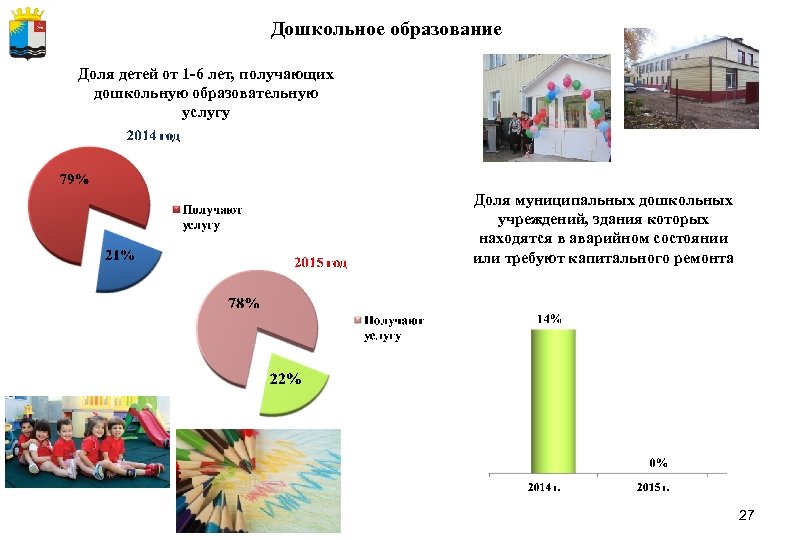 Дошкольное образование

Доля детей от 1-6 лет, получающих дошкольную образовательную услугу

2014 год

79%

21%

Получают услугу

2015 год

78%

22%

Получают услугу

Доля муниципальных дошкольных учреждений, здания которых находятся в аварийном состоянии или требуют капитального ремонта

14%

0%

2014 г.

2015 г.

27